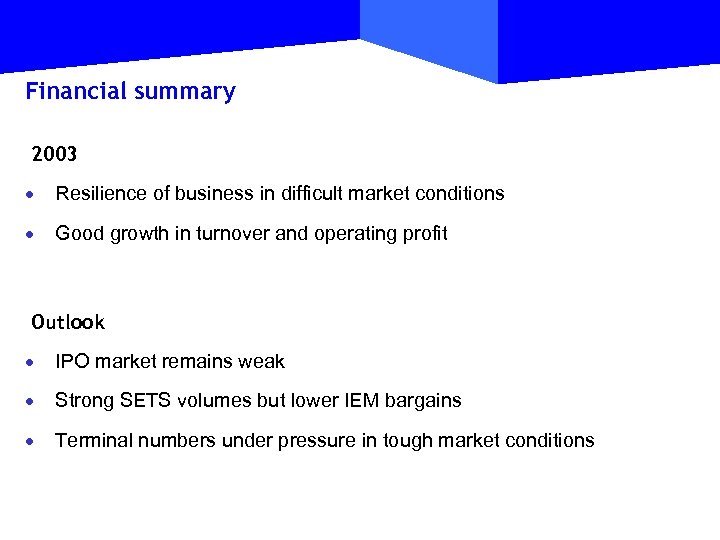 Financial summary

2003

• Resilience of business in difficult market conditions

• Good growth in turnover and operating profit

Outlook

• IPO market remains weak

• Strong SETS volumes but lower IEM bargains

• Terminal numbers under pressure in tough market conditions